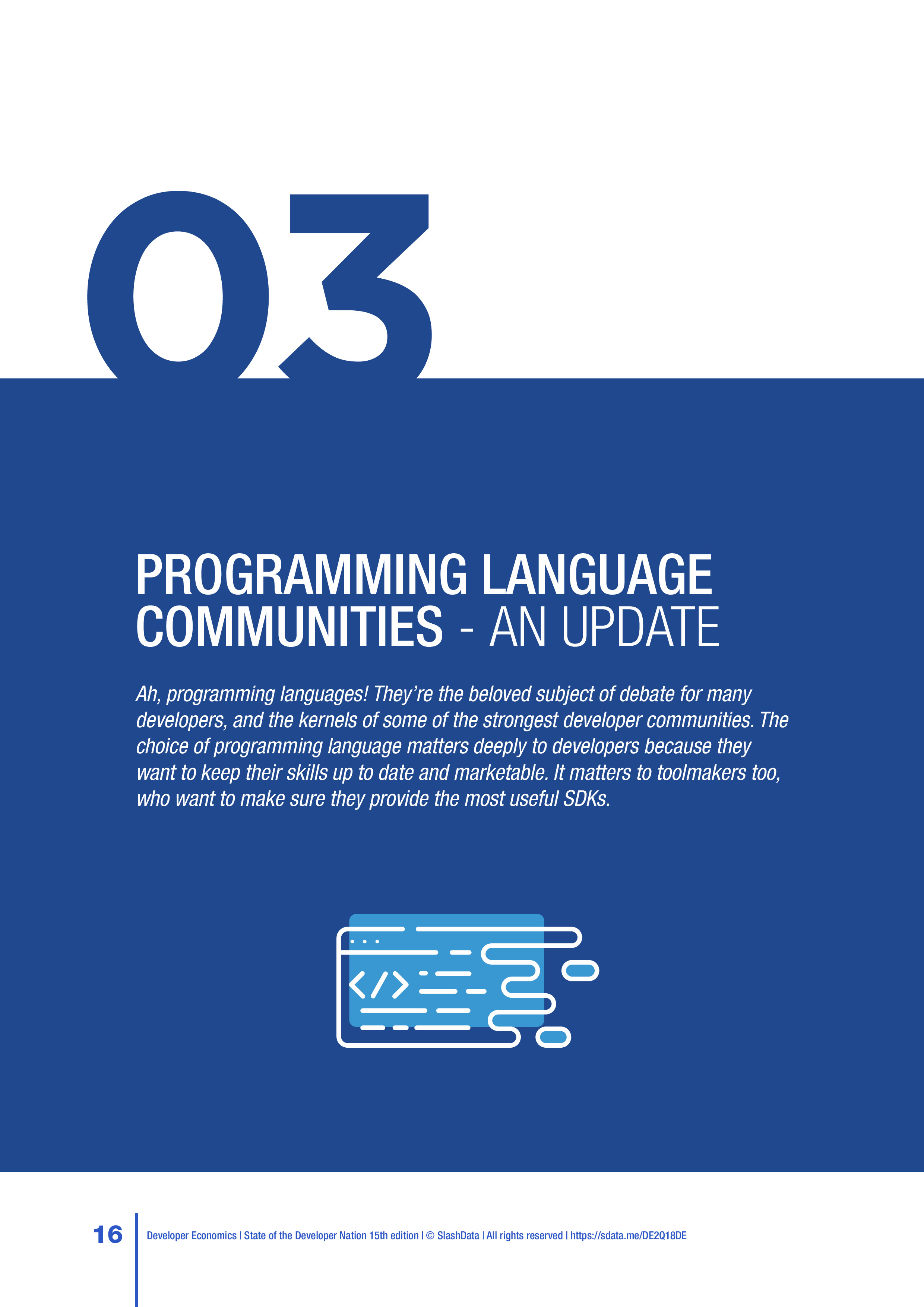 03

PROGRAMMING LANGUAGE COMMUNITIES - AN UPDATE

Ah, programming languages! They're the beloved subject of debate for many developers, and the kernels of some of the strongest developer communities. The choice of programming language matters deeply to developers because they want to keep their skills up to date and marketable. It matters to toolmakers too, who want to make sure they provide the most useful SDKs.

</>

16 Developer Economics | State of the Developer Nation 15th edition | © SlashData | All rights reserved | https://sdata.me/DE2Q18DE